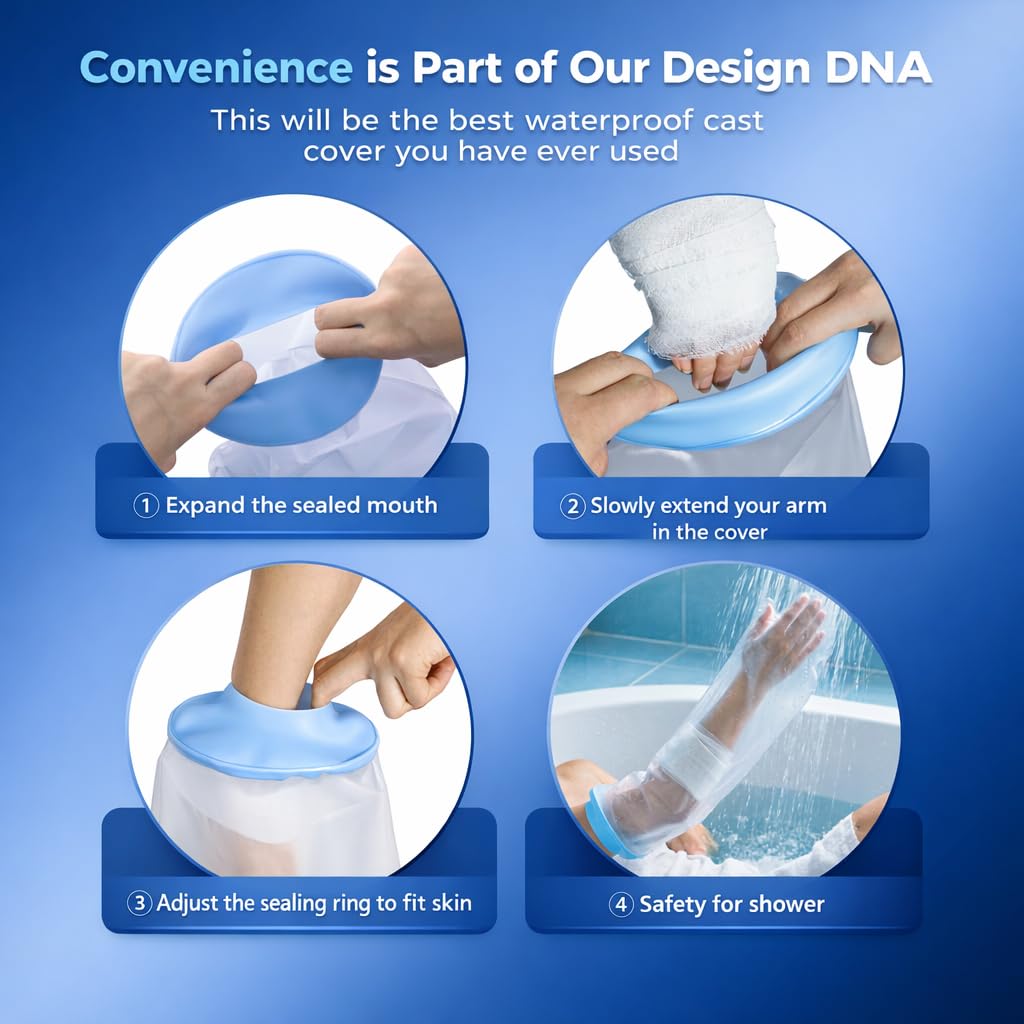 Convenience is Part of Our Design DNA
This will be the best waterproof cast cover you have ever used

① Expand the sealed mouth

② Slowly extend your arm in the cover

③ Adjust the sealing ring to fit skin

④ Safety for shower